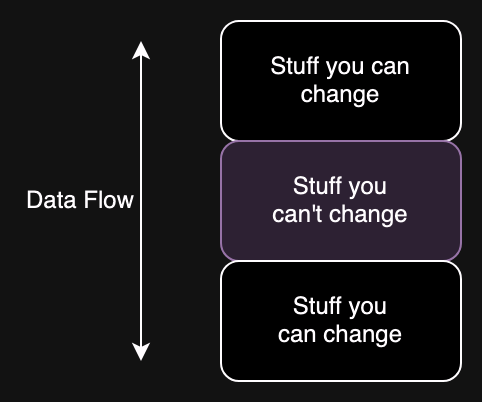 Data Flow

Stuff you can change

Stuff you can't change

Stuff you can change